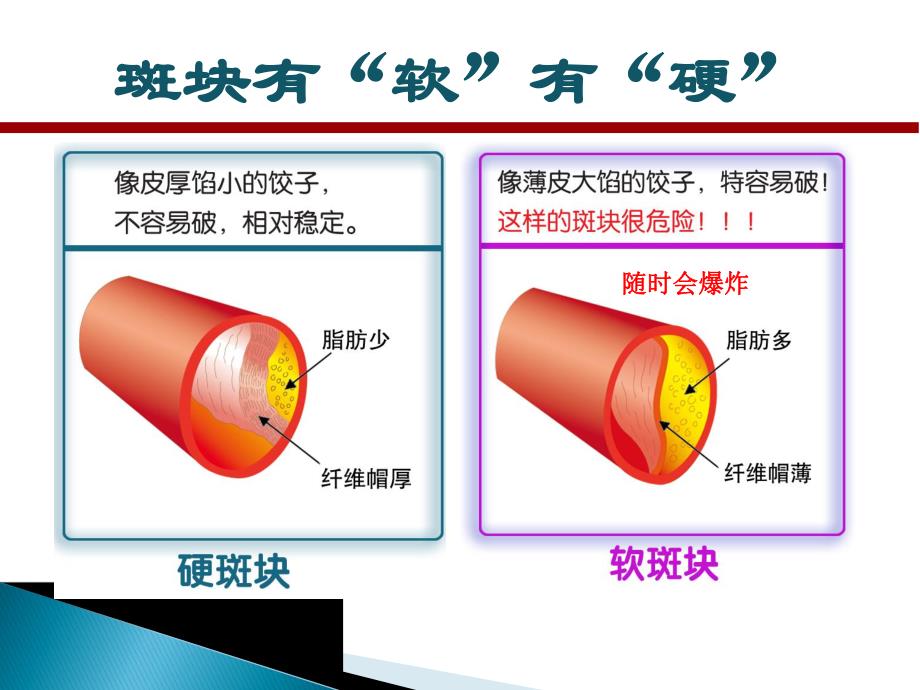 斑块有“软”有“硬”

像皮厚馅小的饺子，不容易破，相对稳定。

脂肪少

纤维帽厚

硬斑块

像薄皮大馅的饺子，特容易破！
这样的斑块很危险！！！

随时会爆炸

脂肪多

纤维帽薄

软斑块